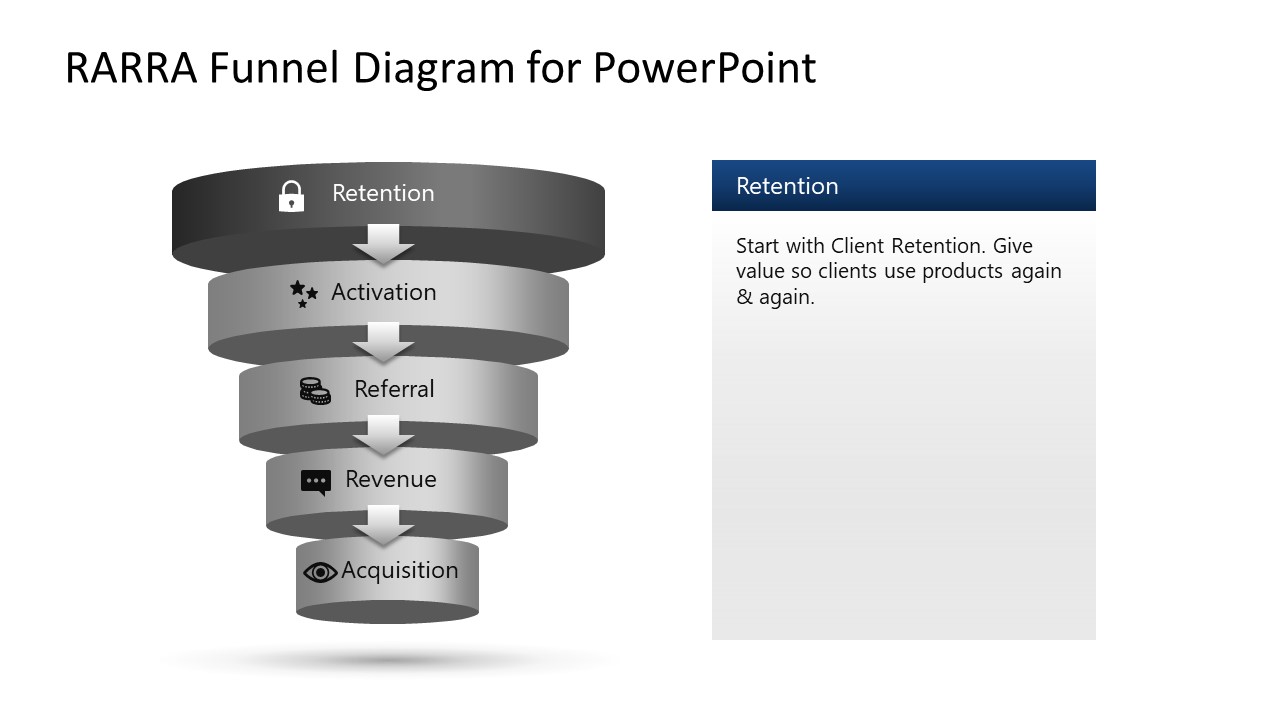 RARRA Funnel Diagram for PowerPoint

Retention

Activation

Referral

Revenue

Acquisition

Retention

Start with Client Retention. Give value so clients use products again & again.